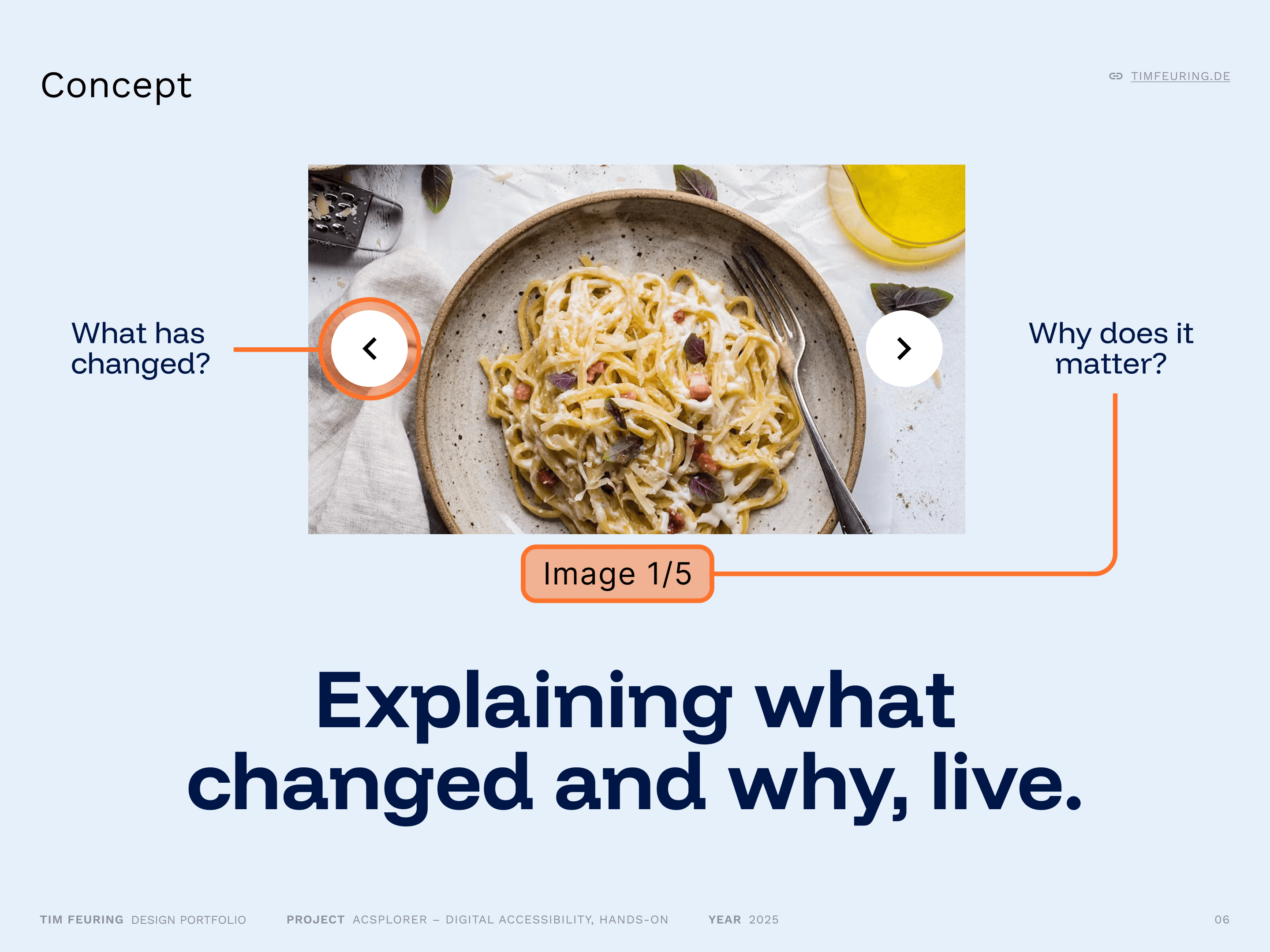 Concept

TIMFEURING.DE

What has changed?

Why does it matter?

Image 1/5

Explaining what changed and why, live.

TIM FEURING DESIGN PORTFOLIO PROJECT ACSPLORER – DIGITAL ACCESSIBILITY, HANDS-ON YEAR 2025 06